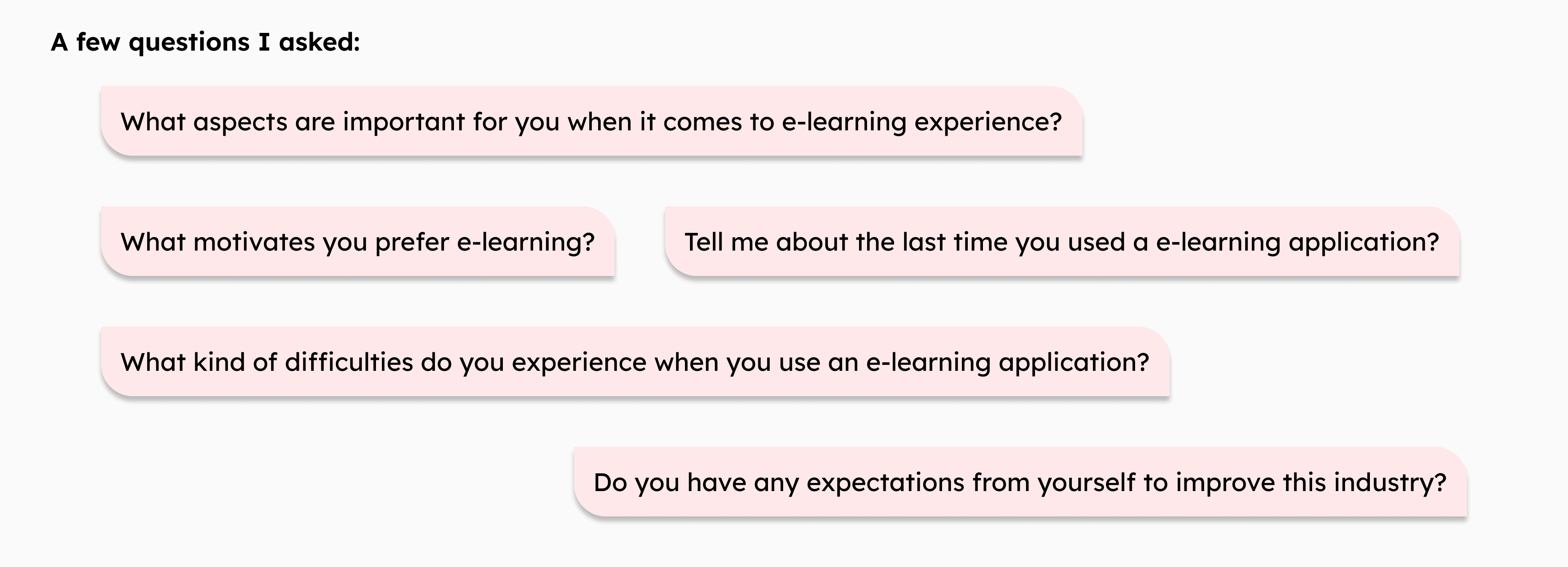 A few questions I asked:

What aspects are important for you when it comes to e-learning experience?

What motivates you prefer e-learning?

Tell me about the last time you used a e-learning application?

What kind of difficulties do you experience when you use an e-learning application?

Do you have any expectations from yourself to improve this industry?